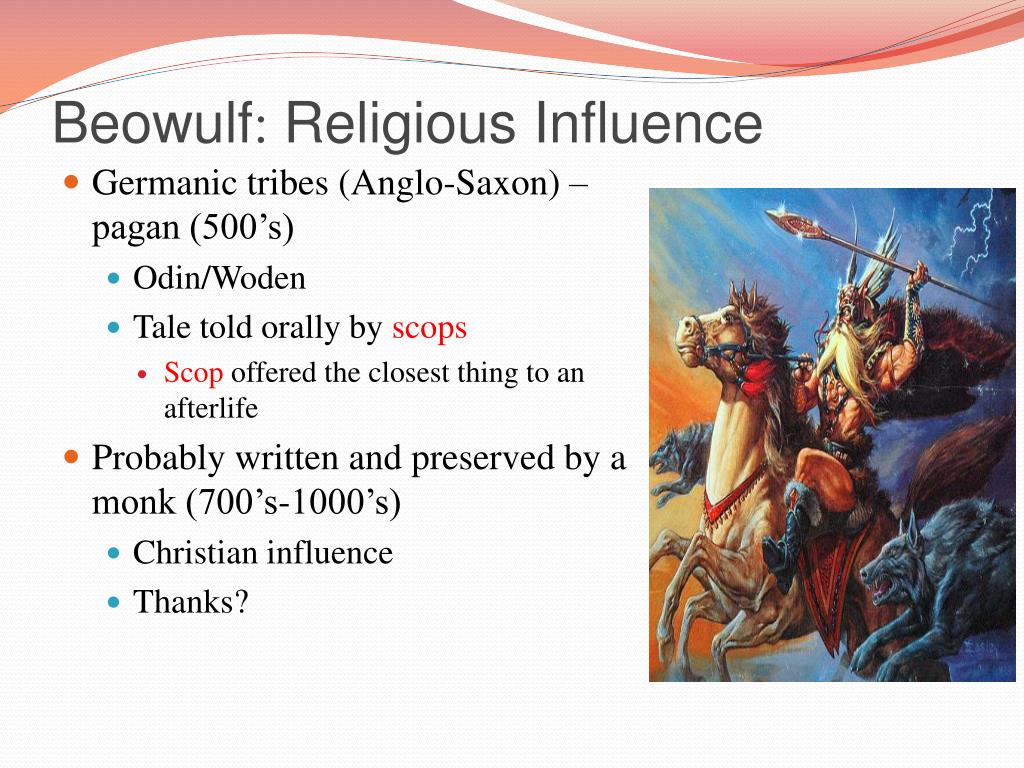 Beowulf: Religious Influence

Germanic tribes (Anglo-Saxon) – pagan (500’s)

Odin/Woden

Tale told orally by scops

Scop offered the closest thing to an afterlife

Probably written and preserved by a monk (700’s-1000’s)

Christian influence

Thanks?